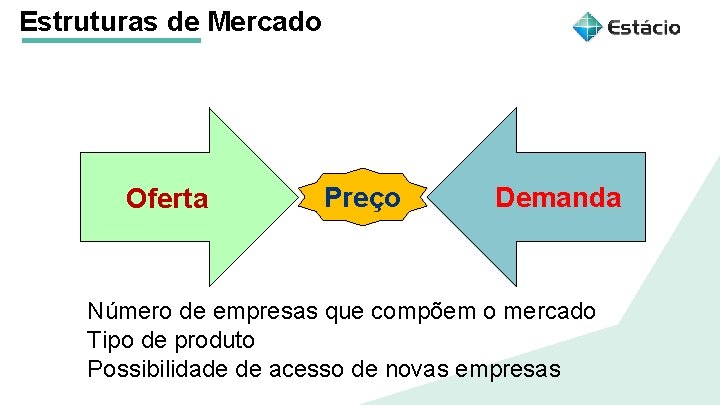 Estruturas de Mercado

Estácio

Oferta

Preço

Demanda

Número de empresas que compõem o mercado
Tipo de produto
Possibilidade de acesso de novas empresas